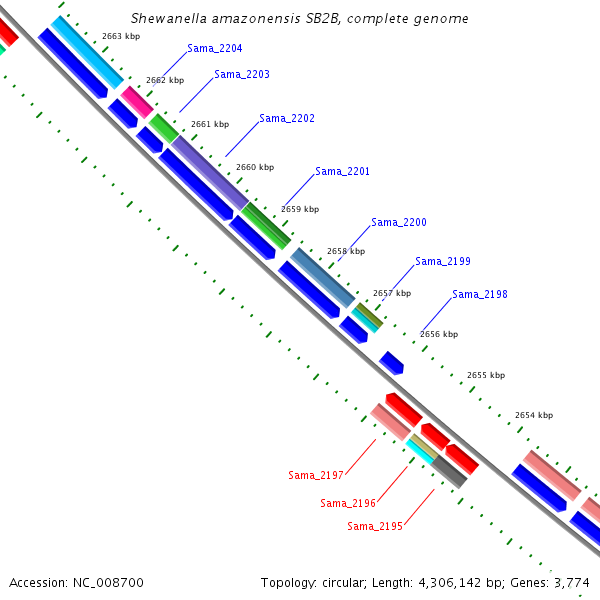 Shewanella amazonensis SB2B, complete genome

2663 kbp
Sama_2204
2662 kbp
Sama_2203
2661 kbp
Sama_2202
2660 kbp
Sama_2201
2659 kbp
Sama_2200
2658 kbp
Sama_2199
2657 kbp
Sama_2198
2656 kbp
2655 kbp
2654 kbp
Sama_2197
Sama_2196
Sama_2195

Accession: NC_008700

Topology: circular; Length: 4,306,142 bp; Genes: 3,774